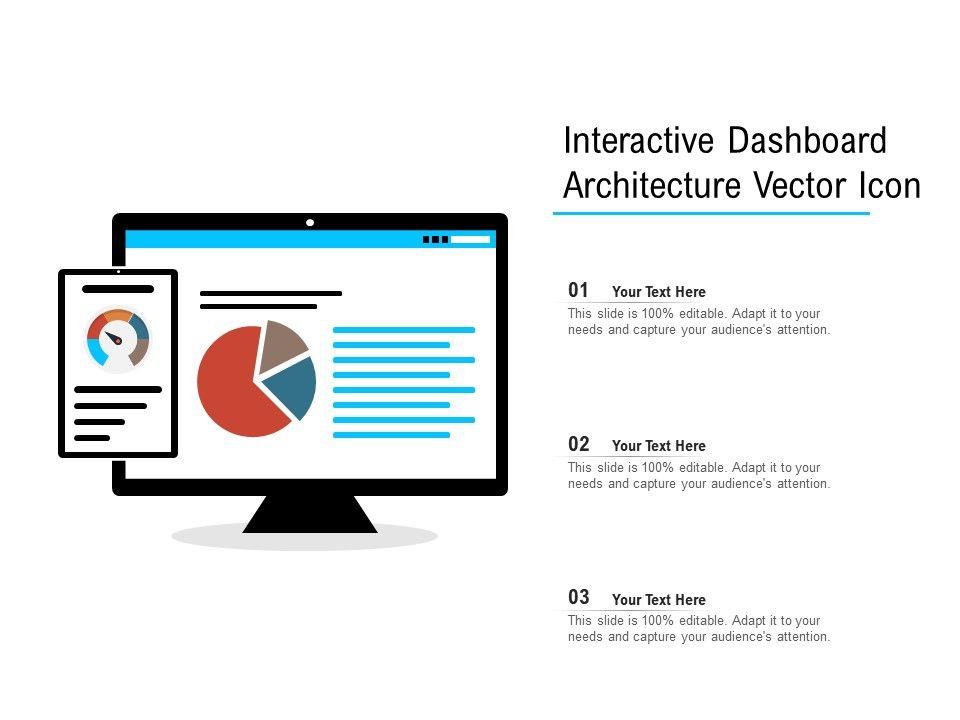 Interactive Dashboard Architecture Vector Icon

01 Your Text Here
This slide is 100% editable. Adapt it to your needs and capture your audience's attention.

02 Your Text Here
This slide is 100% editable. Adapt it to your needs and capture your audience's attention.

03 Your Text Here
This slide is 100% editable. Adapt it to your needs and capture your audience's attention.